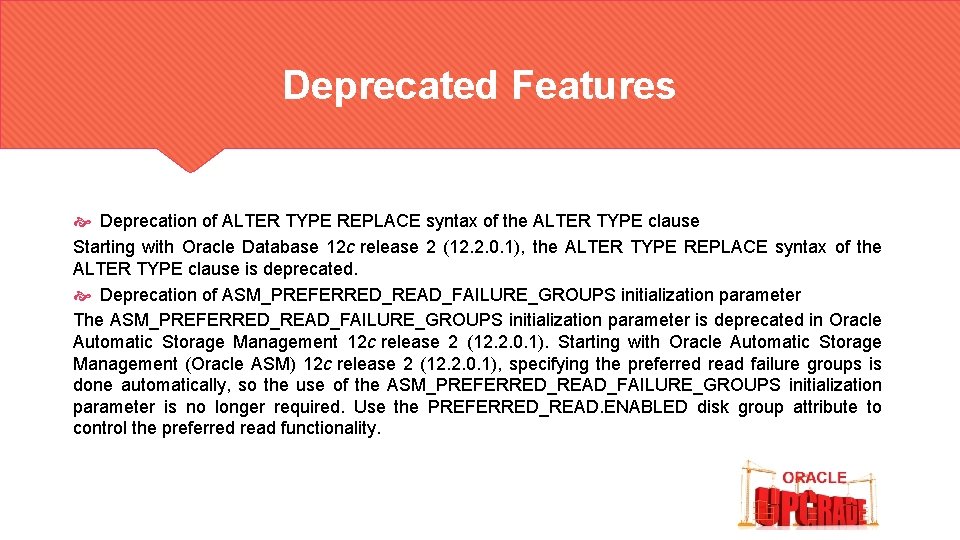 Deprecated Features

Deprecation of ALTER TYPE REPLACE syntax of the ALTER TYPE clause
Starting with Oracle Database 12c release 2 (12.2.0.1), the ALTER TYPE REPLACE syntax of the ALTER TYPE clause is deprecated.

Deprecation of ASM_PREFERRED_READ_FAILURE_GROUPS initialization parameter
The ASM_PREFERRED_READ_FAILURE_GROUPS initialization parameter is deprecated in Oracle Automatic Storage Management 12c release 2 (12.2.0.1). Starting with Oracle Automatic Storage Management (Oracle ASM) 12c release 2 (12.2.0.1), specifying the preferred read failure groups is done automatically, so the use of the ASM_PREFERRED_READ_FAILURE_GROUPS initialization parameter is no longer required. Use the PREFERRED_READ.ENABLED disk group attribute to control the preferred read functionality.

ORACLE
UPGRADE